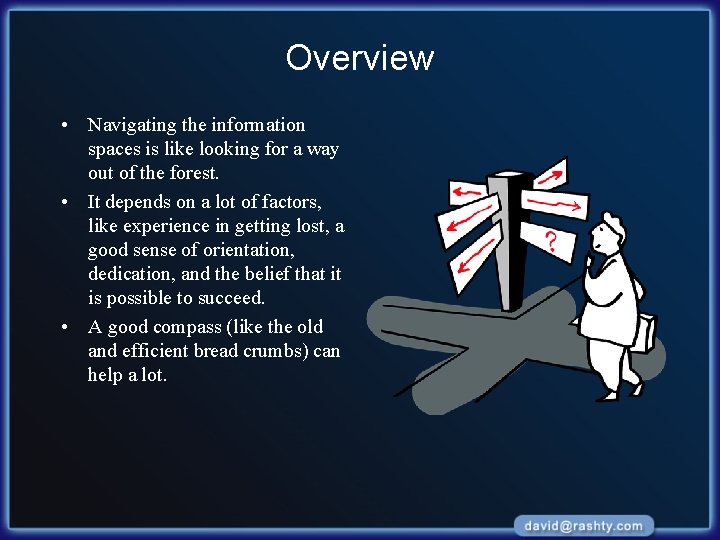 Overview

• Navigating the information spaces is like looking for a way out of the forest.

• It depends on a lot of factors, like experience in getting lost, a good sense of orientation, dedication, and the belief that it is possible to succeed.

• A good compass (like the old and efficient bread crumbs) can help a lot.

?

david@rashty.com